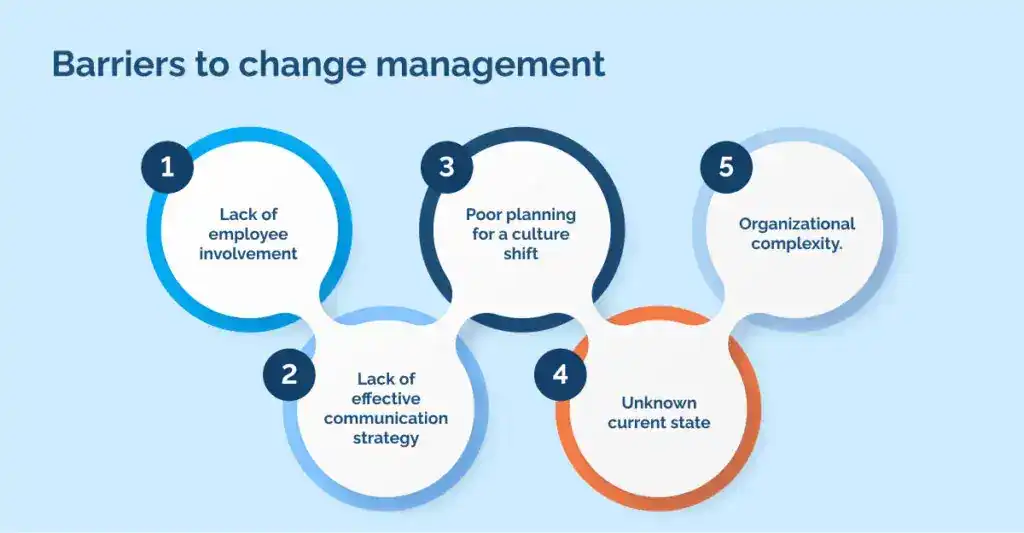 Barriers to change management

1
Lack of employee involvement

2
Lack of effective communication strategy

3
Poor planning for a culture shift

4
Unknown current state

5
Organizational complexity.